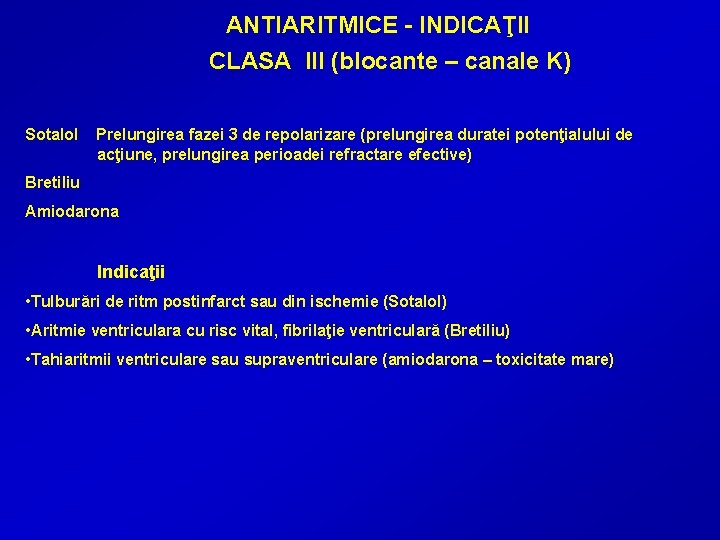 ANTIARITMICE - INDICAŢII

CLASA III (blocante – canale K)

Sotalol Prelungirea fazei 3 de repolarizare (prelungirea duratei potenţialului de acţiune, prelungirea perioadei refractare efective)

Bretiliu

Amiodarona

Indicaţii

•Tulburări de ritm postinfarct sau din ischemie (Sotalol)

•Aritmie ventriculara cu risc vital, fibrilaţie ventriculară (Bretiliu)

•Tahiaritmii ventriculare sau supraventriculare (amiodarona – toxicitate mare)